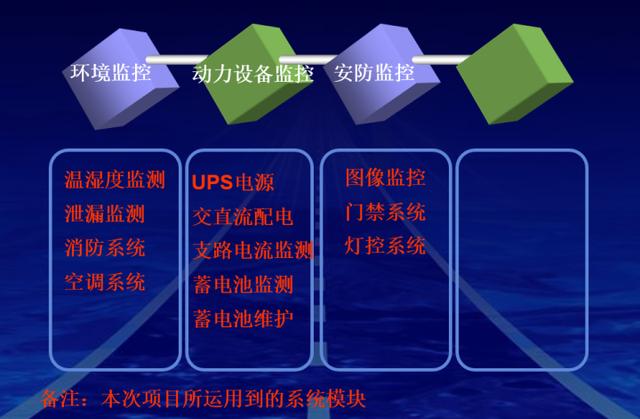 环境监控 动力设备监控 安防监控

温湿度监测
泄漏监测
消防系统
空调系统

UPS电源
交直流配电
支路电流监测
蓄电池监测
蓄电池维护

图像监控
门禁系统
灯控系统

备注：本次项目所运用到的系统模块